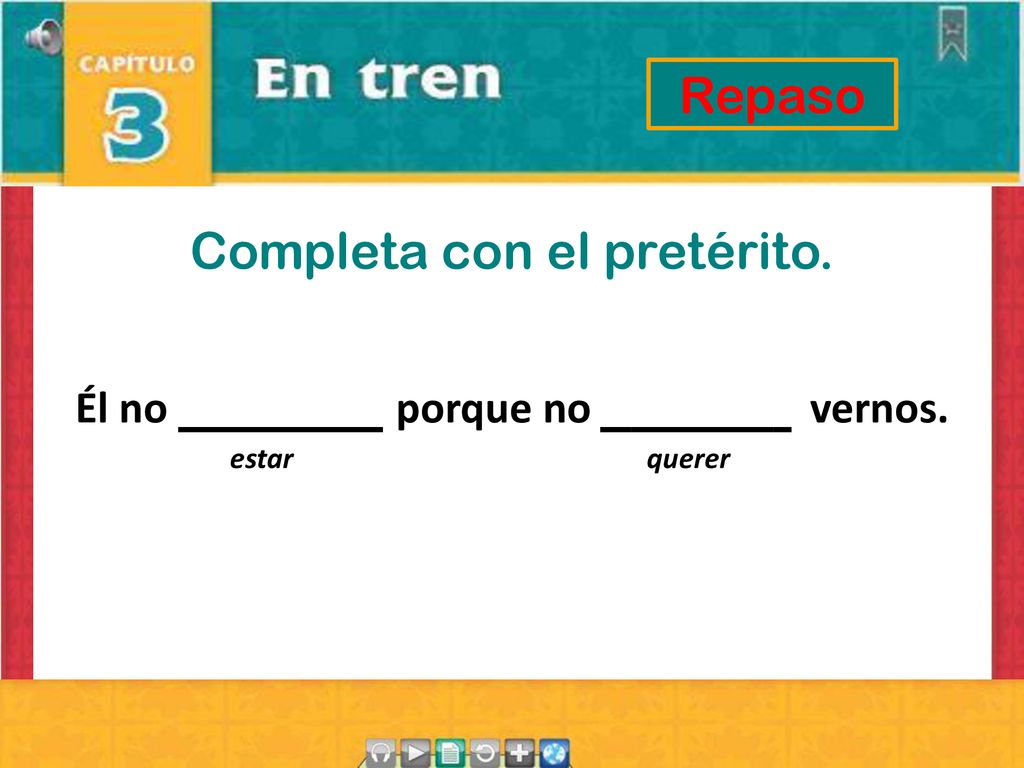 CAPÍTULO 3 En tren

Repaso

Completa con el pretérito.

Él no _________ porque no _________ vernos.
estar querer